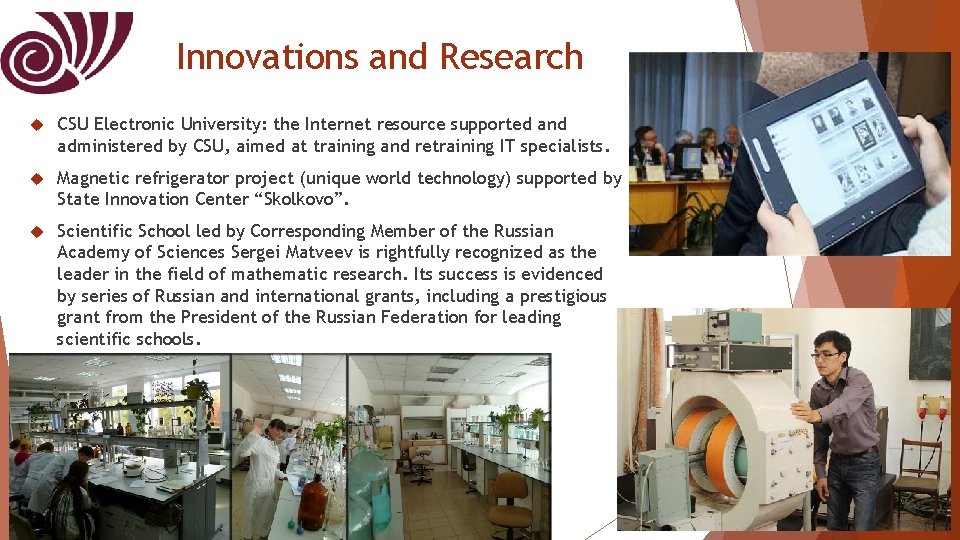 Innovations and Research

CSU Electronic University: the Internet resource supported and administered by CSU, aimed at training and retraining IT specialists.

Magnetic refrigerator project (unique world technology) supported by State Innovation Center “Skolkovo”.

Scientific School led by Corresponding Member of the Russian Academy of Sciences Sergei Matveev is rightfully recognized as the leader in the field of mathematic research. Its success is evidenced by series of Russian and international grants, including a prestigious grant from the President of the Russian Federation for leading scientific schools.